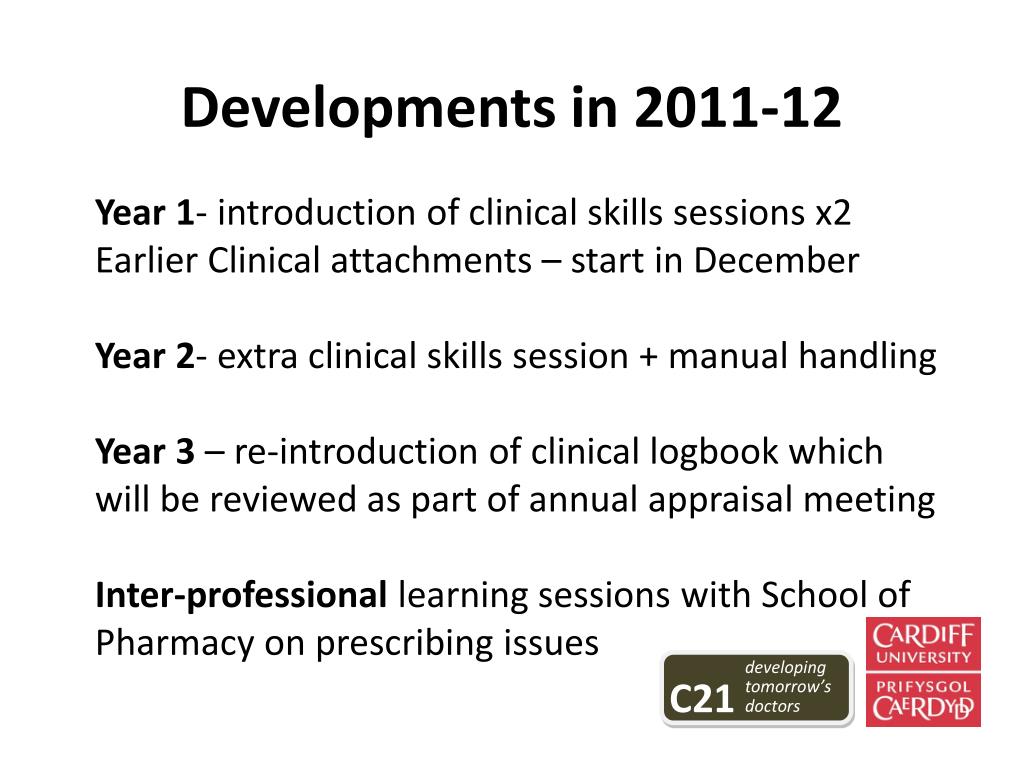 Developments in 2011-12

Year 1- introduction of clinical skills sessions x2
Earlier Clinical attachments – start in December

Year 2- extra clinical skills session + manual handling

Year 3 – re-introduction of clinical logbook which will be reviewed as part of annual appraisal meeting

Inter-professional learning sessions with School of Pharmacy on prescribing issues

C21 developing tomorrow's doctors

CARDIFF UNIVERSITY
PRIFYSGOL CAERDYDD